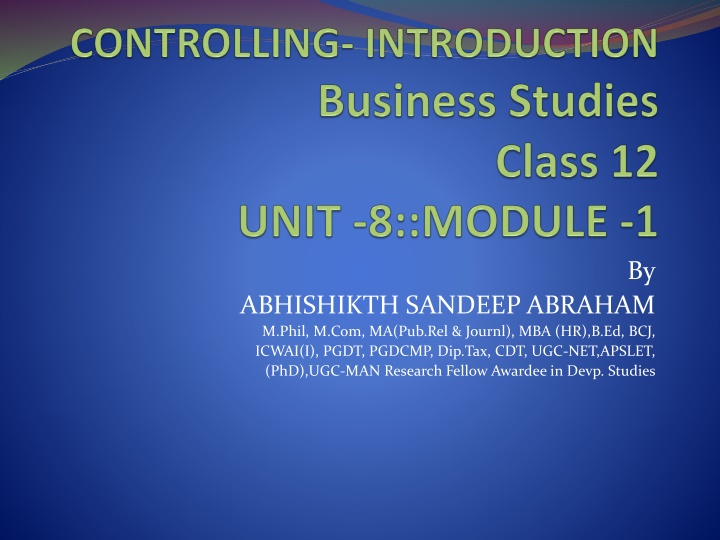 CONTROLLING- INTRODUCTION
Business Studies
Class 12
UNIT -8::MODULE -1

By
ABHISHIKTH SANDEEP ABRAHAM
M.Phil, M.Com, MA(Pub.Rel & Journl), MBA (HR),B.Ed, BCJ, ICWAI(I), PGDT, PGDCMP, Dip.Tax, CDT, UGC-NET,APSLET, (PhD),UGC-MAN Research Fellow Awardee in Devp. Studies